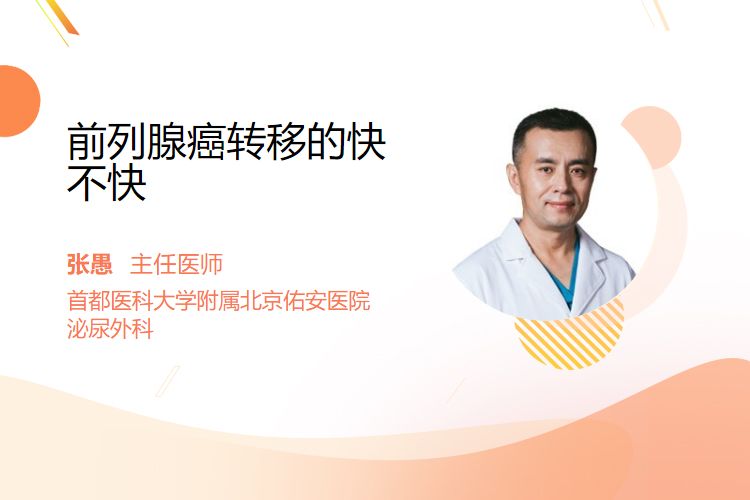 前列腺癌转移的快不快

张愚 主任医师
首都医科大学附属北京佑安医院
泌尿外科